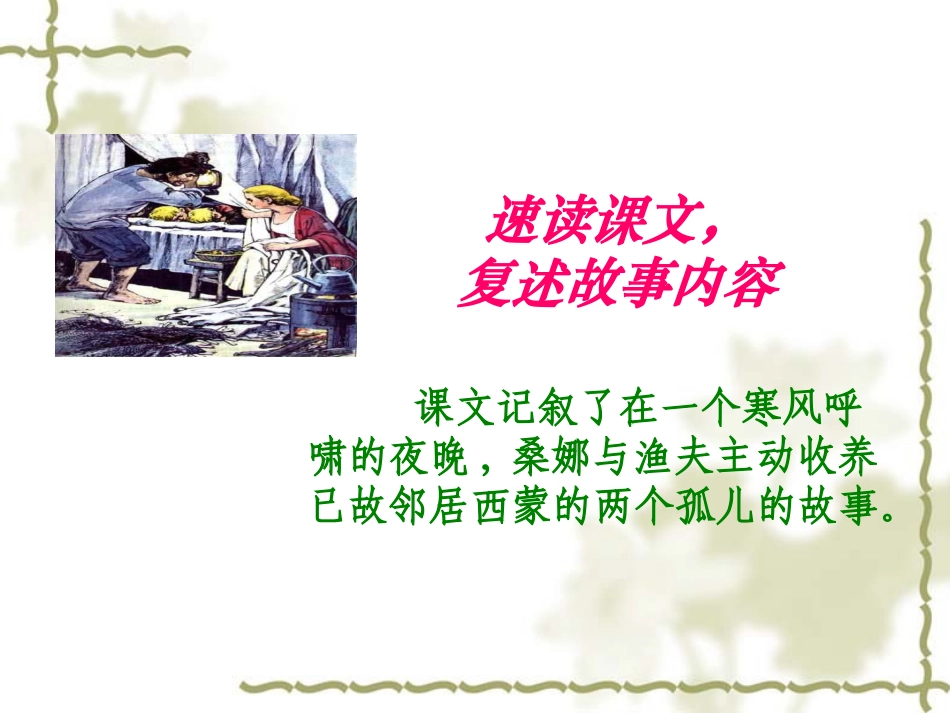 速读课文，
复述故事内容

课文记叙了在一个寒风呼啸的夜晚，桑娜与渔夫主动收养已故邻居西蒙的两个孤儿的故事。